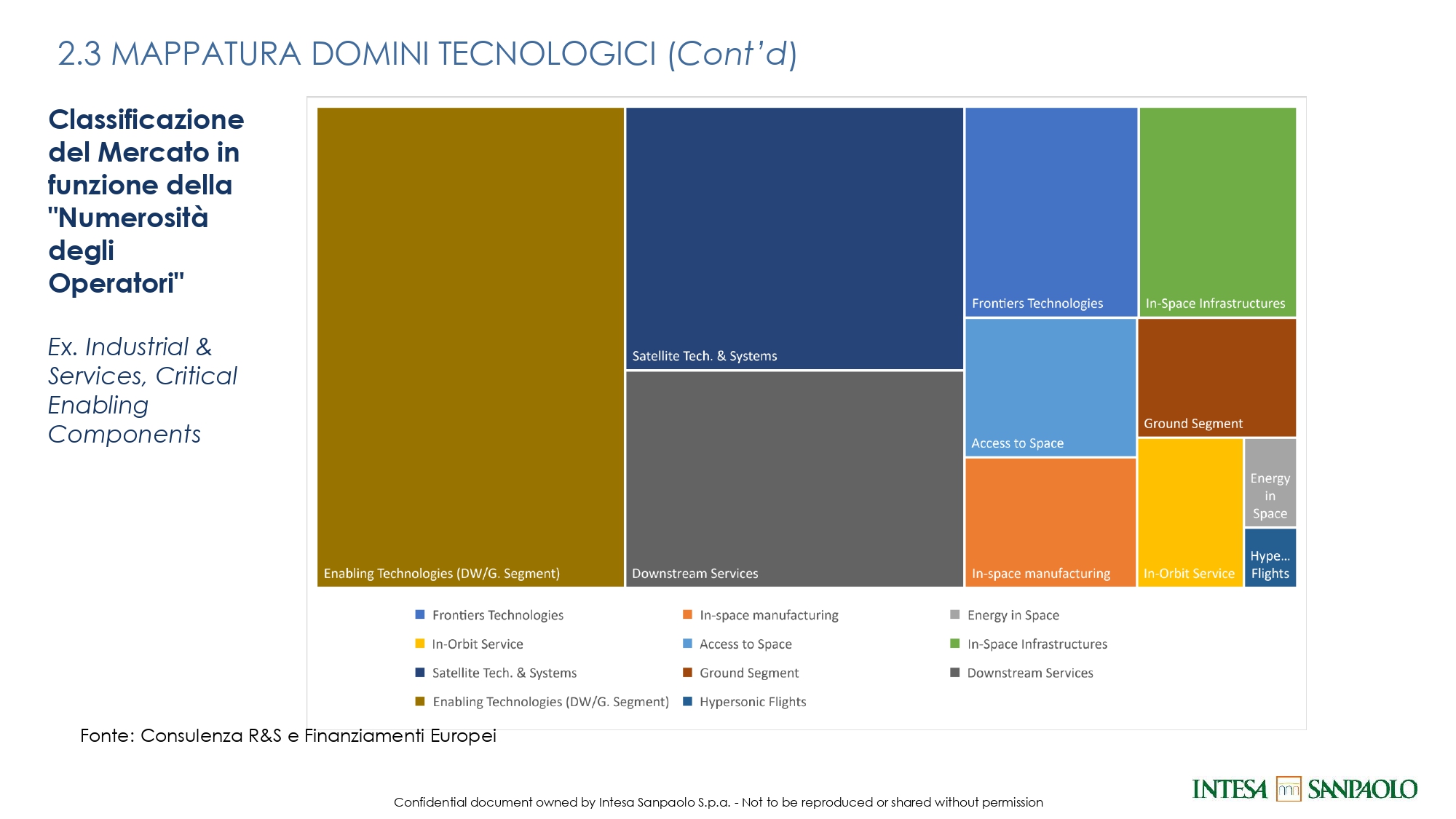 2.3 MAPPATURA DOMINI TECNOLOGICI (Cont'd)

Classificazione del Mercato in funzione della "Numerosità degli Operatori"

Ex. Industrial & Services, Critical Enabling Components

Enabling Technologies (DW/G. Segment)

Satellite Tech. & Systems

Downstream Services

Frontiers Technologies

In-Space Infrastructures

Access to Space

Ground Segment

In-space manufacturing

In-Orbit Service

Energy in Space

Hype... Flights

Frontiers Technologies
In-Orbit Service
Satellite Tech. & Systems
Enabling Technologies (DW/G. Segment)
In-space manufacturing
Access to Space
Ground Segment
Hypersonic Flights
Energy in Space
In-Space Infrastructures
Downstream Services

Fonte: Consulenza R&S e Finanziamenti Europei

Confidential document owned by Intesa Sanpaolo S.p.a. - Not to be reproduced or shared without permission

INTESA SANPAOLO